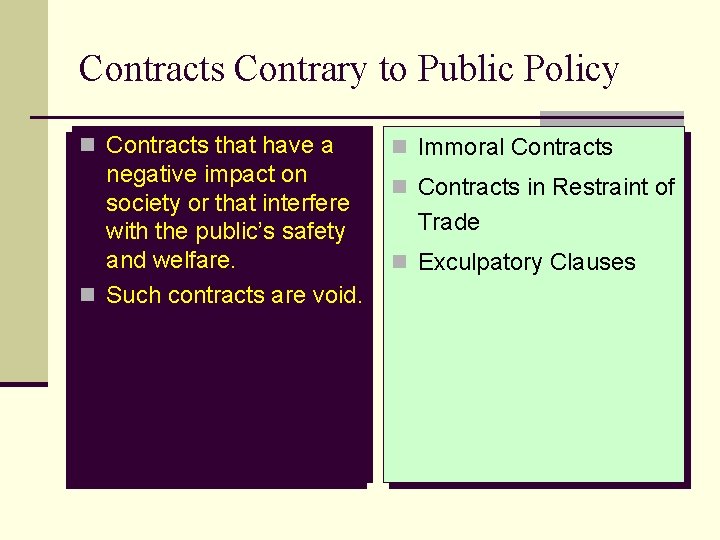 Contracts Contrary to Public Policy

- Contracts that have a negative impact on society or that interfere with the public's safety and welfare.
- Such contracts are void.

- Immoral Contracts
- Contracts in Restraint of Trade
- Exculpatory Clauses